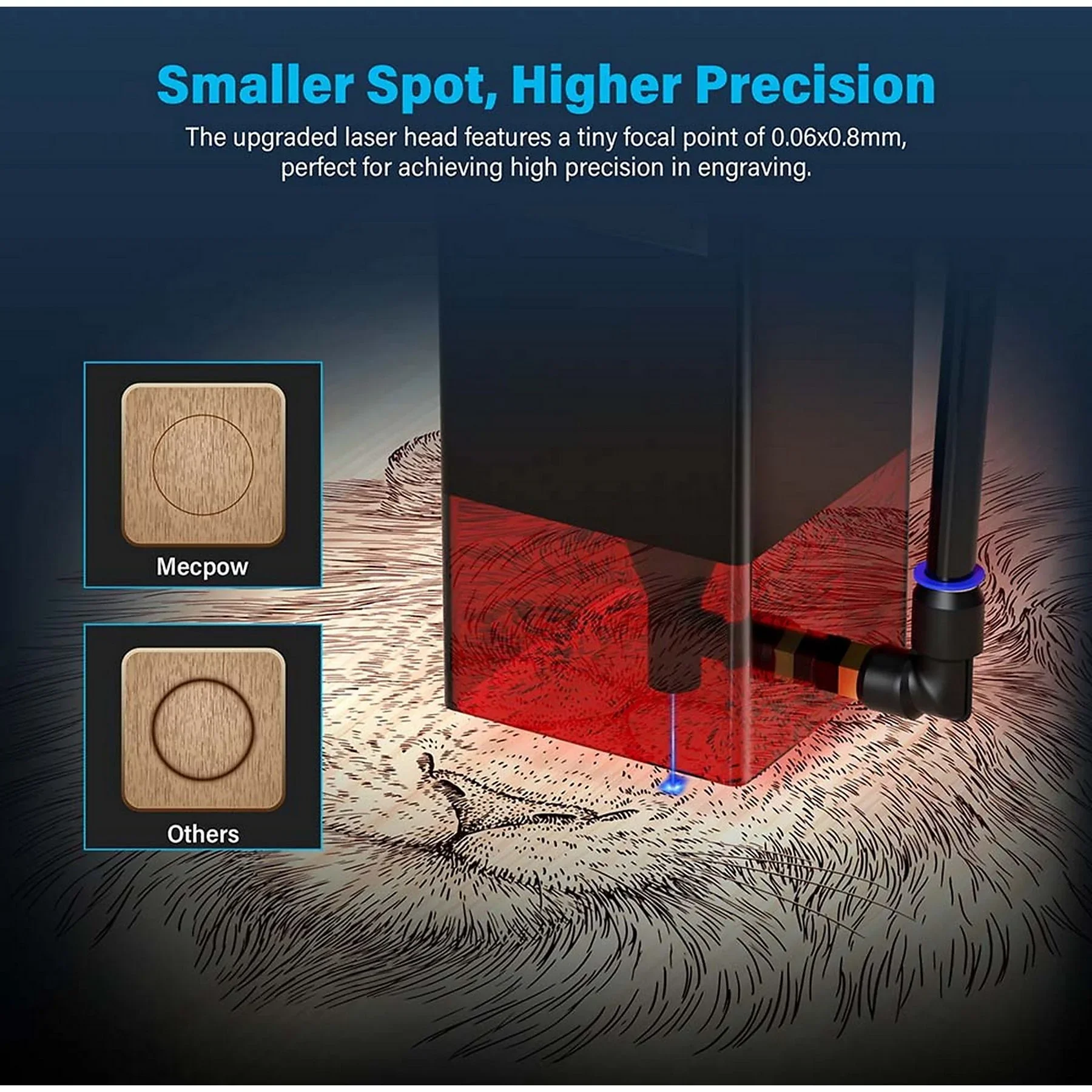 Smaller Spot, Higher Precision

The upgraded laser head features a tiny focal point of 0.06x0.8mm, perfect for achieving high precision in engraving.

Mecpow

Others